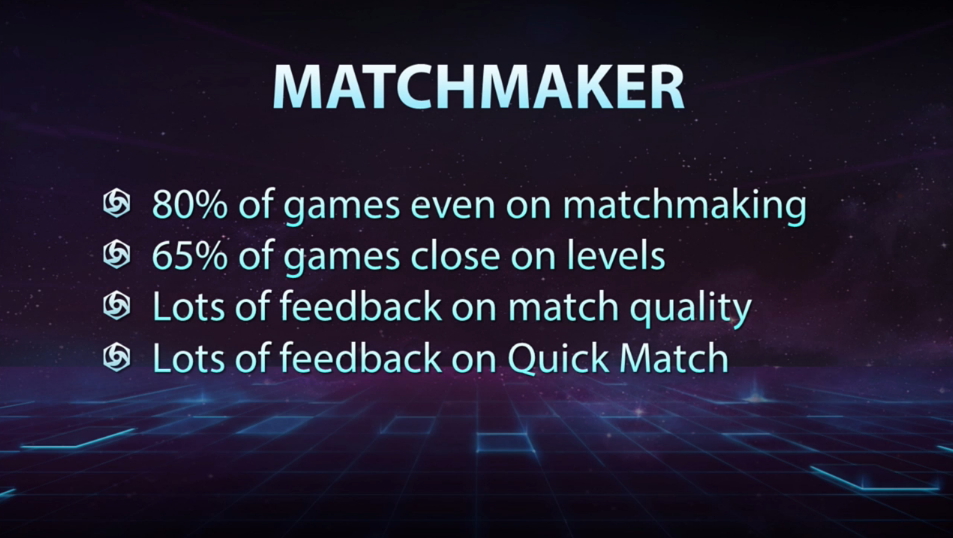 MATCHMAKER

80% of games even on matchmaking
65% of games close on levels
Lots of feedback on match quality
Lots of feedback on Quick Match